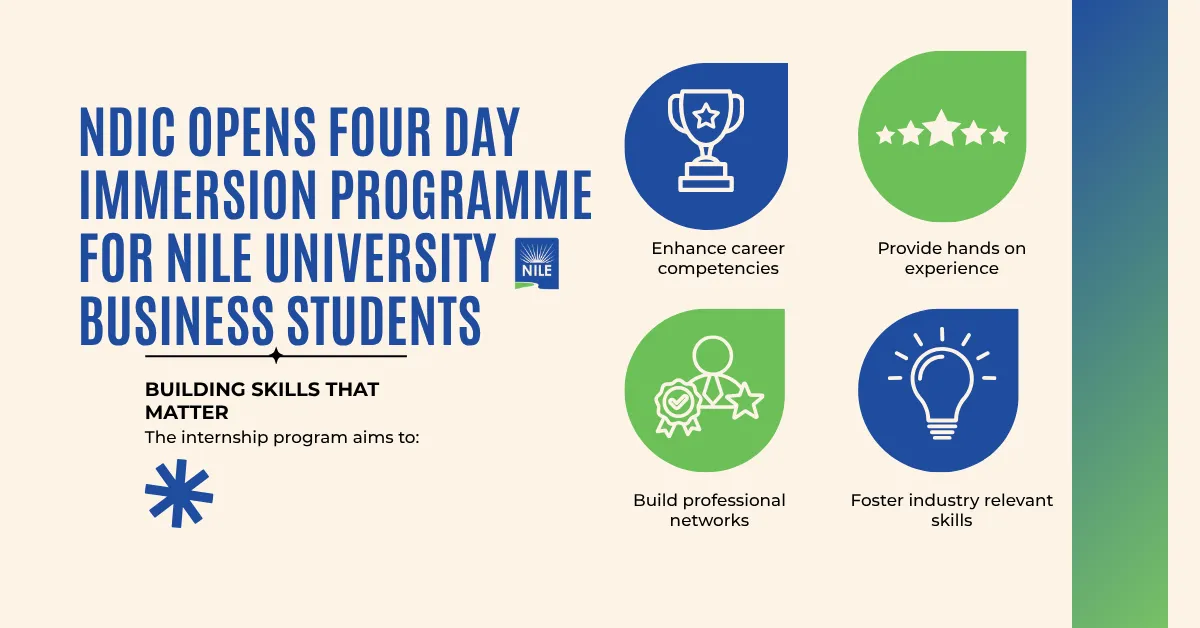 NDIC OPENS FOUR DAY IMMERSION PROGRAMME FOR NILE UNIVERSITY BUSINESS STUDENTS

NILE

BUILDING SKILLS THAT MATTER
The internship program aims to:

Enhance career competencies

Provide hands on experience

Build professional networks

Foster industry relevant skills